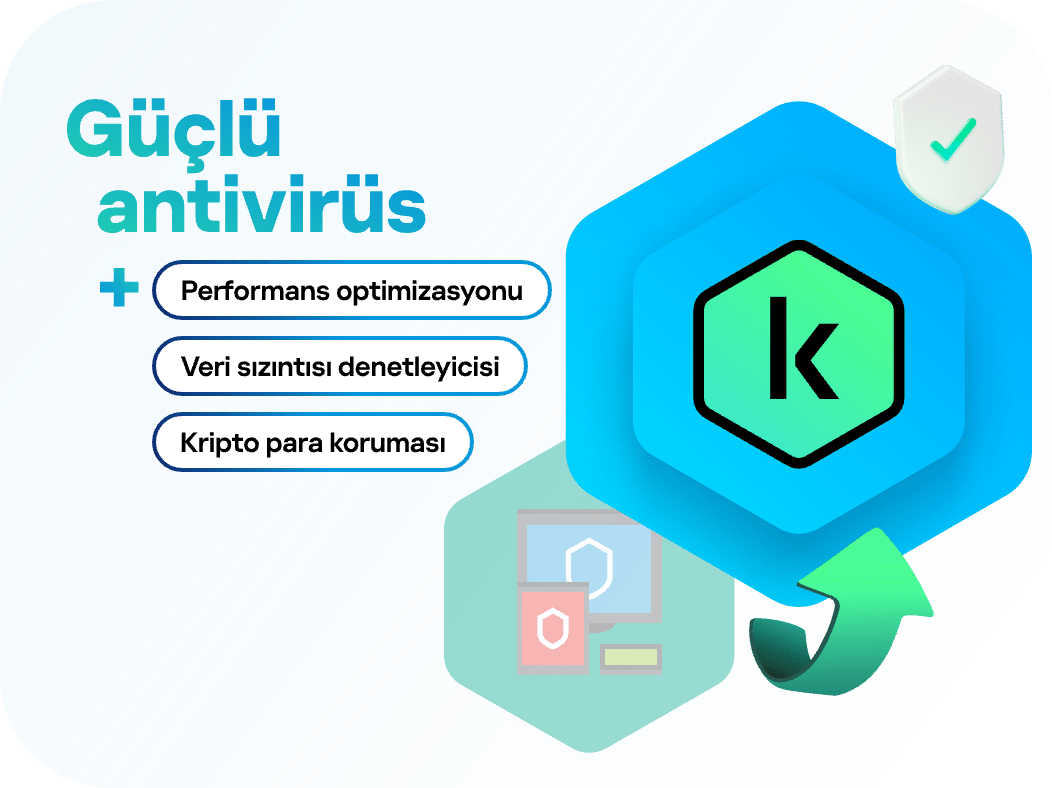 Güçlü antivirüs

+ Performans optimizasyonu

Veri sızıntısı denetleyicisi

Kripto para koruması

k